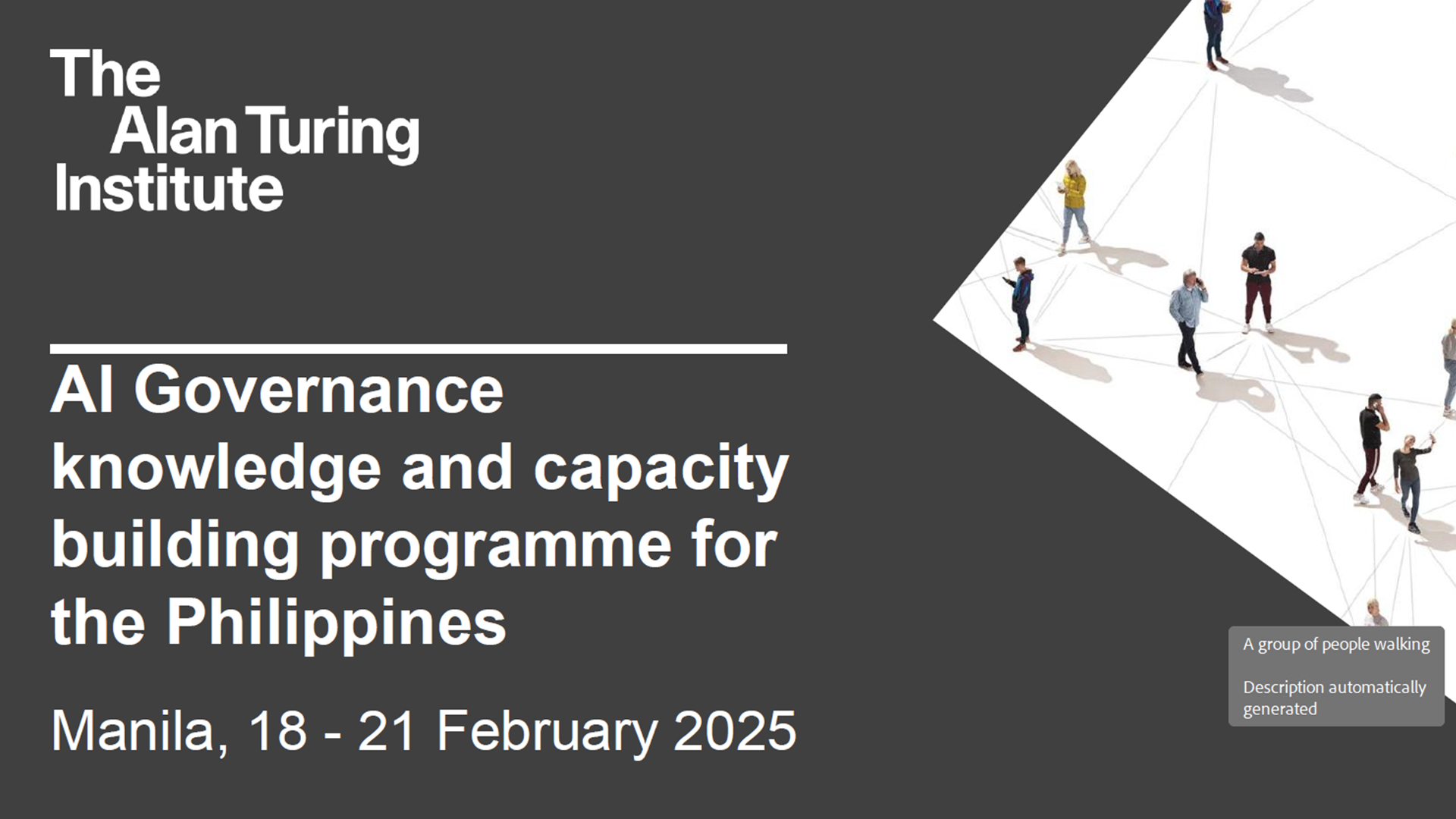 The Alan Turing Institute

AI Governance knowledge and capacity building programme for the Philippines

Manila, 18 - 21 February 2025

A group of people walking

Description automatically generated